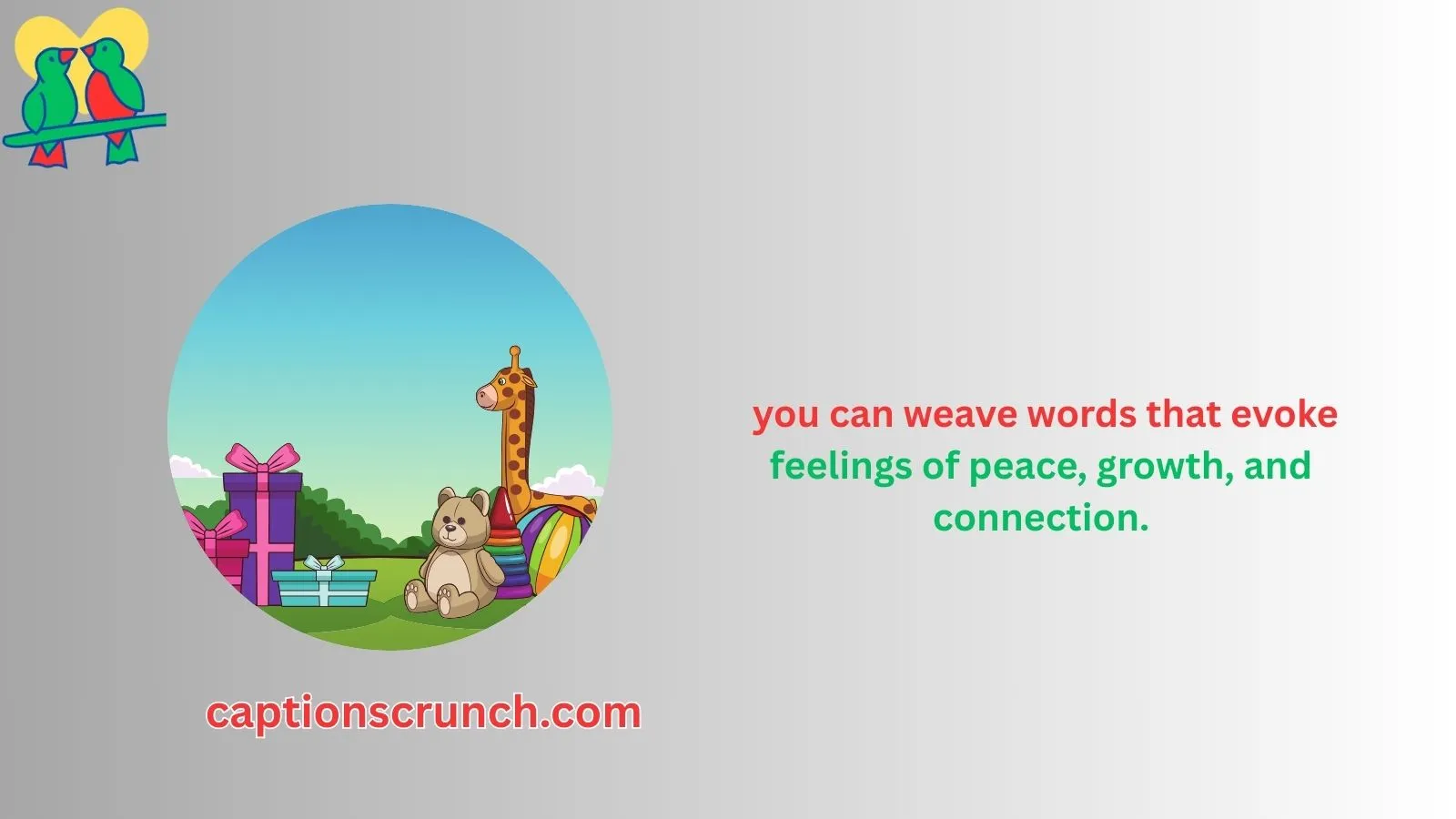 you can weave words that evoke feelings of peace, growth, and connection.

captionscrunch.com